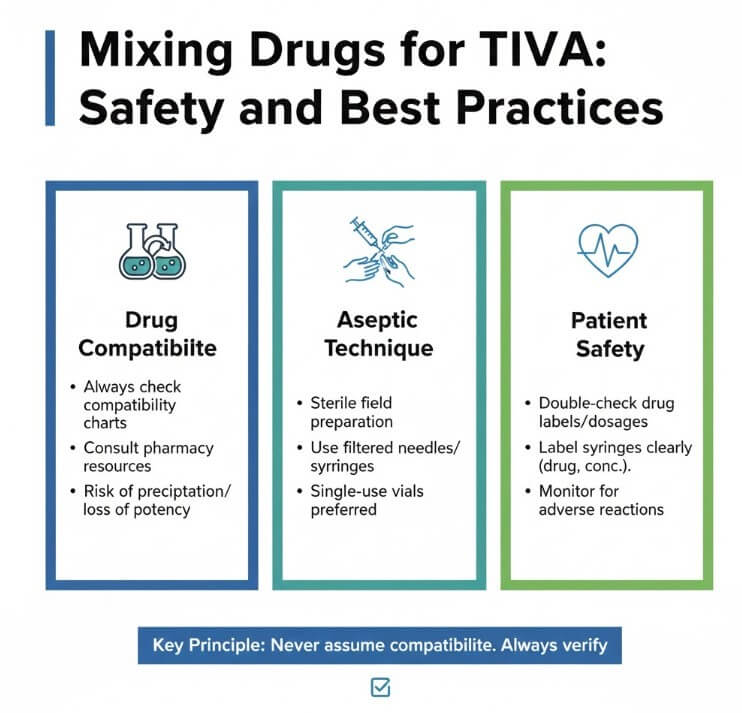 Mixing Drugs for TIVA: Safety and Best Practices

Drug Compatibilte

• Always check compatibility charts
• Consult pharmacy resources
• Risk of preciptation/ loss of potency

Aseptic Technique

• Sterile field preparation
• Use filtered needles/ syrringes
• Single-use vials preferred

Patient Safety

• Double-check drug labels/dosages
• Label syringes clearly (drug, conc.).
• Monitor for adverse reactions

Key Principle: Never assume compatibilite. Always verify